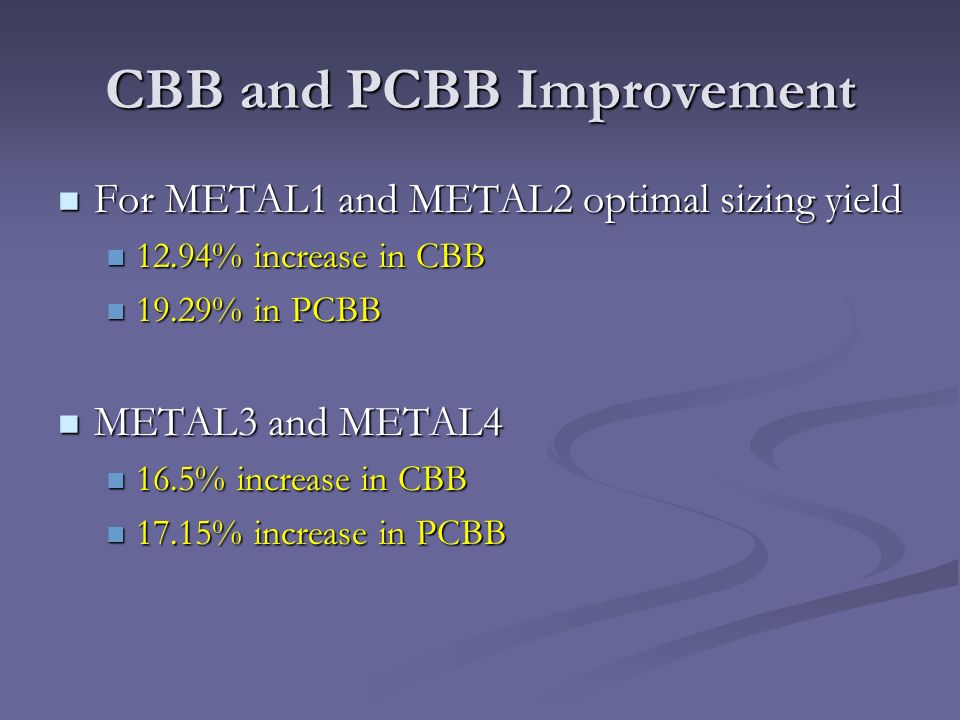 CBB and PCBB Improvement

For METAL1 and METAL2 optimal sizing yield

12.94% increase in CBB

19.29% in PCBB

METAL3 and METAL4

16.5% increase in CBB

17.15% increase in PCBB